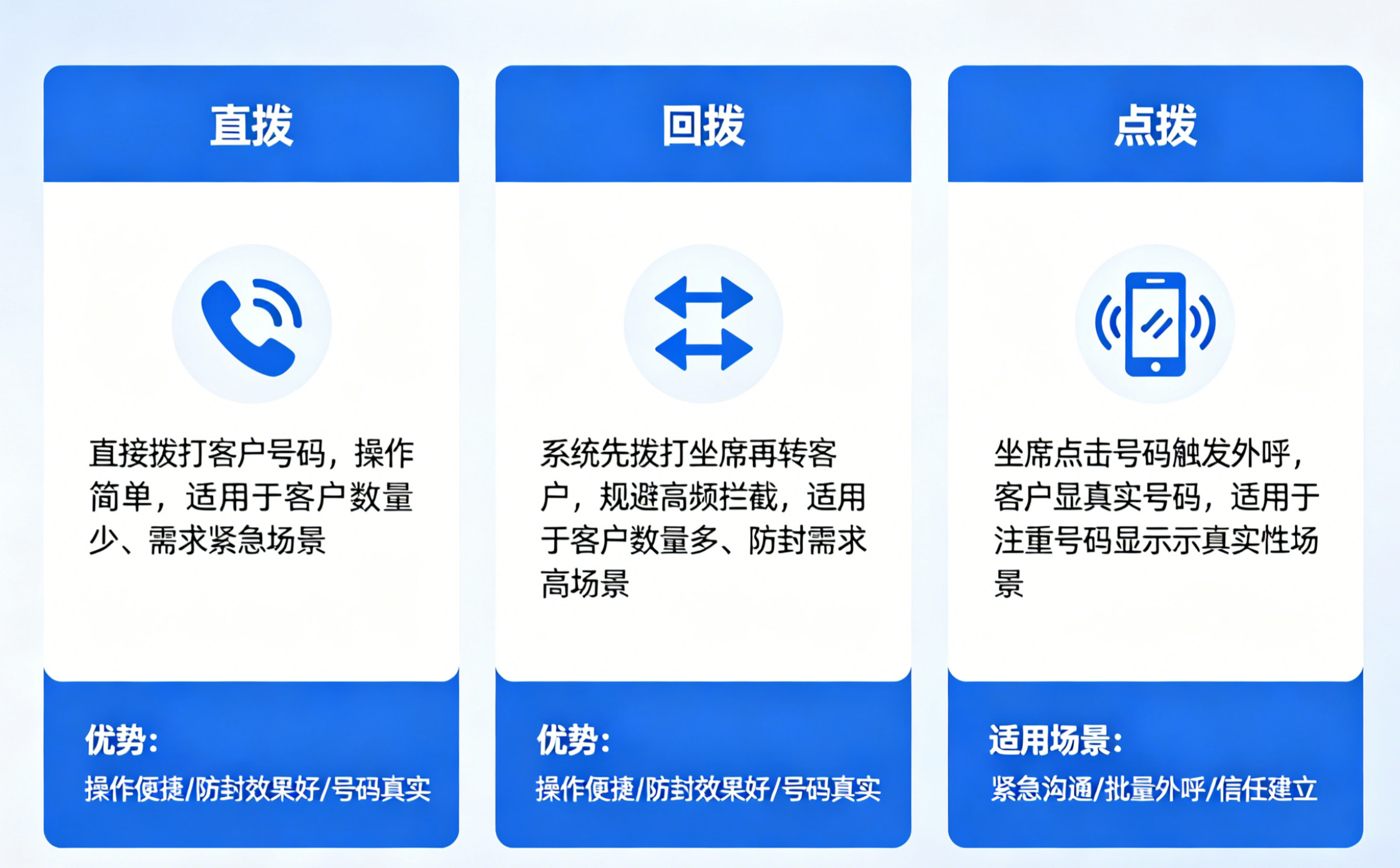 直拨

直接拨打客户号码，操作简单，适用于客户数量少、需求紧急场景

优势：
操作便捷/防封效果好/号码真实

回拨

系统先拨打坐席再转客户，规避高频拦截，适用于客户数量多、防封需求高场景

优势：
操作便捷/防封效果好/号码真实

点拨

坐席点击号码触发外呼，客户显真实号码，适用于注重号码显示示真实性场景

适用场景：
紧急沟通/批量外呼/信任建立